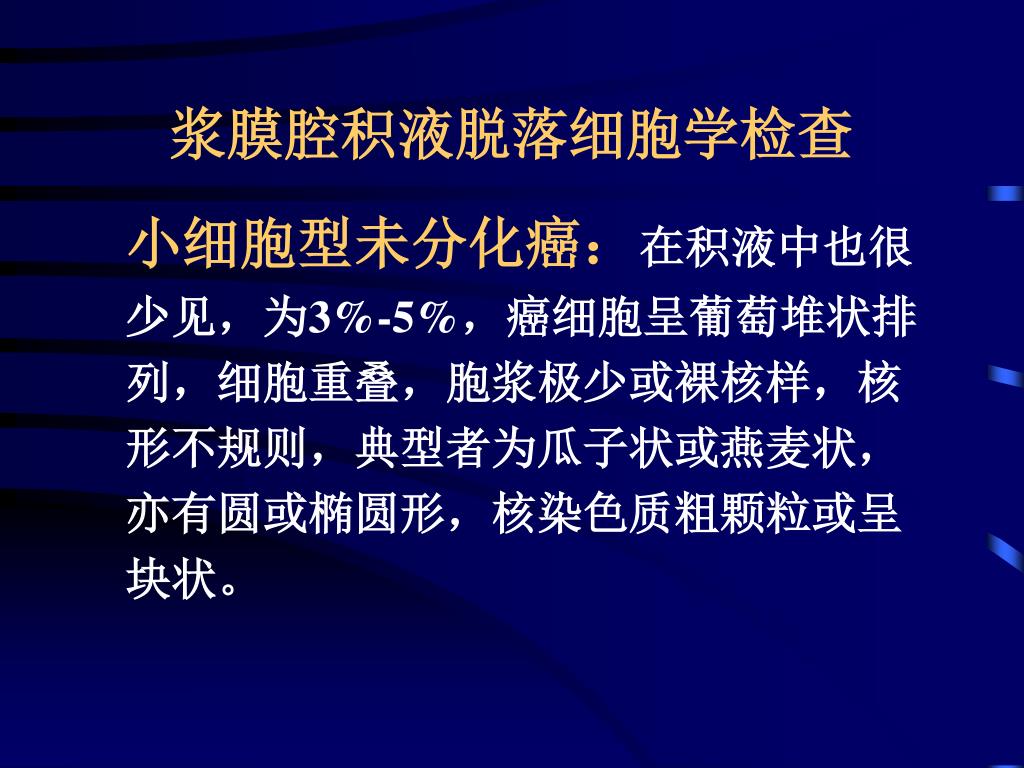 浆膜腔积液脱落细胞学检查

小细胞型未分化癌：在积液中也很少见，为3%-5%，癌细胞呈葡萄堆状排列，细胞重叠，胞浆极少或裸核样，核形不规则，典型者为瓜子状或燕麦状，亦有圆或椭圆形，核染色质粗颗粒或呈块状。